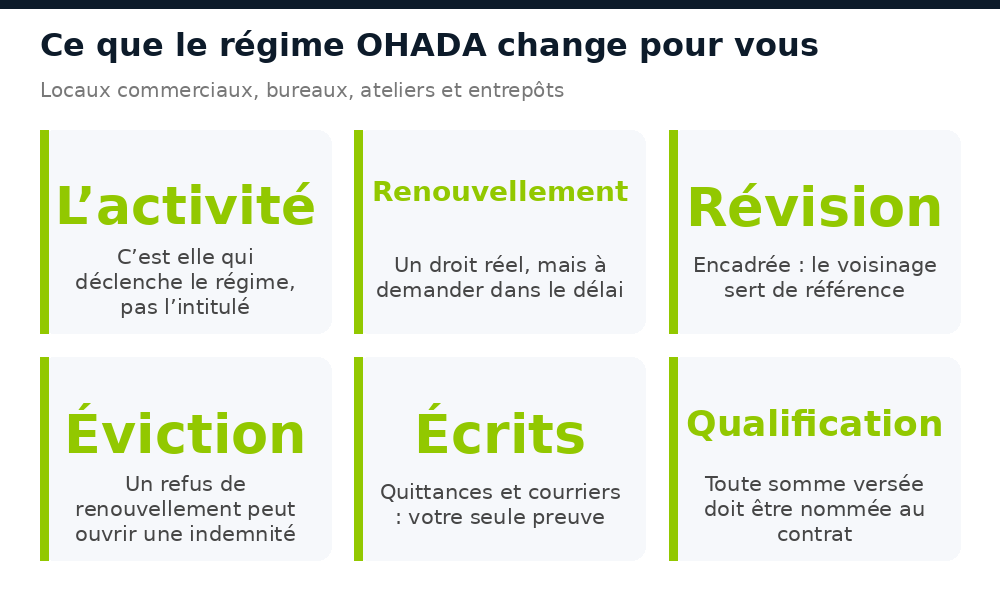 Ce que le régime OHADA change pour vous

Locaux commerciaux, bureaux, ateliers et entrepôts

L’activité

C’est elle qui déclenche le régime, pas l’intitulé

Renouvellement

Un droit réel, mais à demander dans le délai

Révision

Encadrée : le voisinage sert de référence

Éviction

Un refus de renouvellement peut ouvrir une indemnité

Écrits

Quittances et courriers : votre seule preuve

Qualification

Toute somme versée doit être nommée au contrat